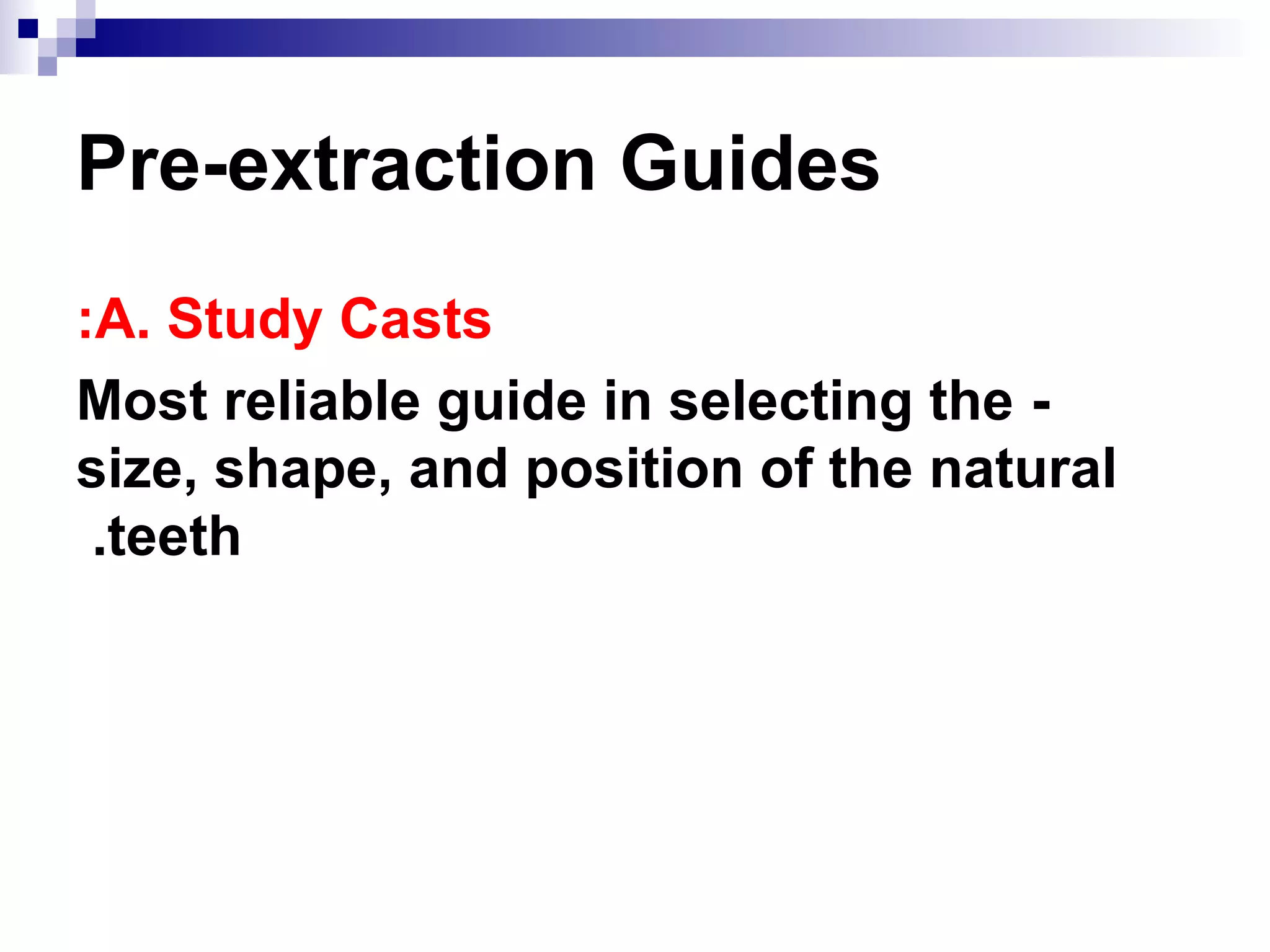 Pre-extraction Guides

:A. Study Casts

Most reliable guide in selecting the - size, shape, and position of the natural .teeth